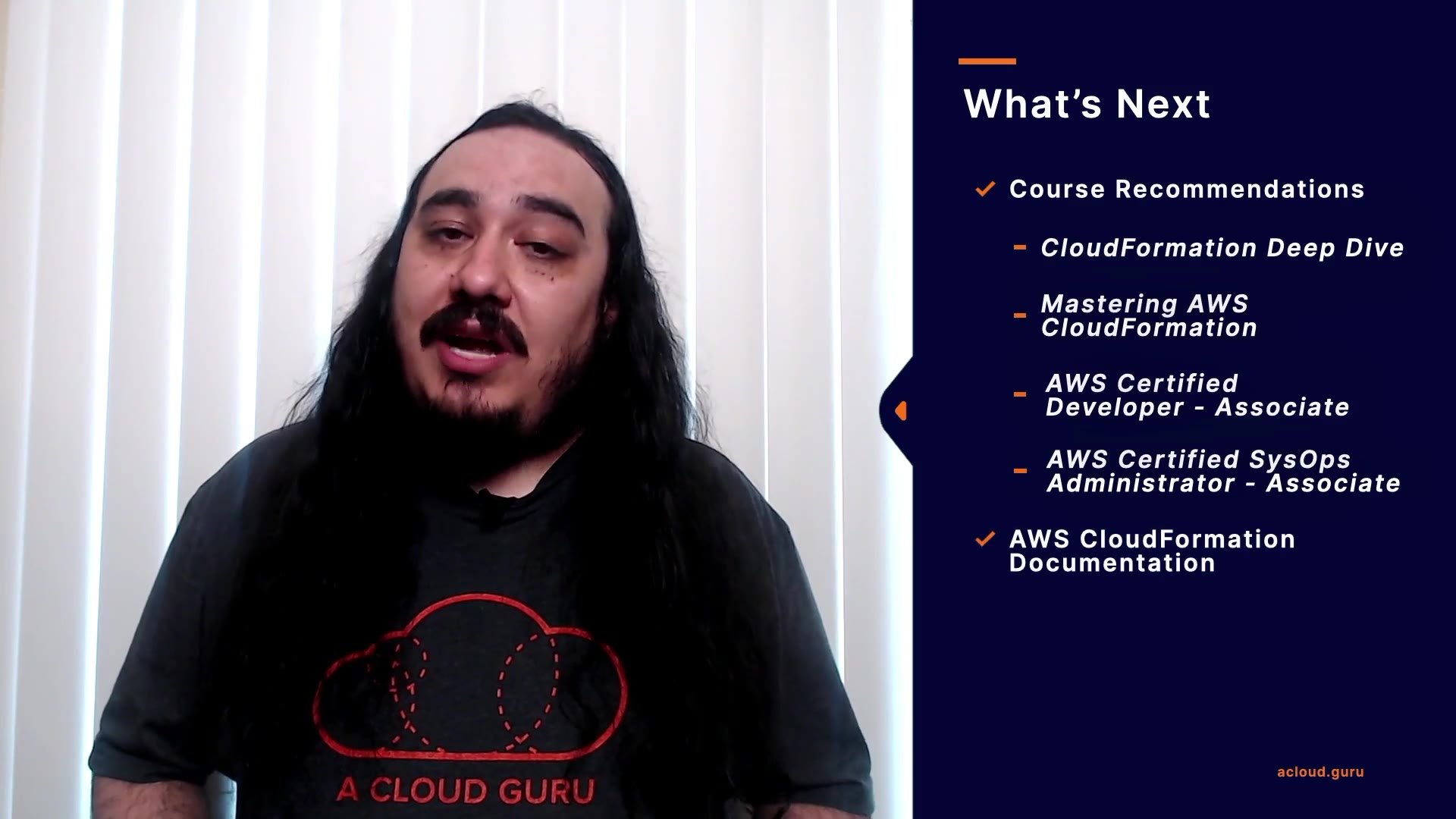 A CLOUD GURU

What's Next

✓ Course Recommendations

- CloudFormation Deep Dive

- Mastering AWS CloudFormation

- AWS Certified Developer - Associate

- AWS Certified SysOps Administrator - Associate

✓ AWS CloudFormation Documentation

acloud.guru